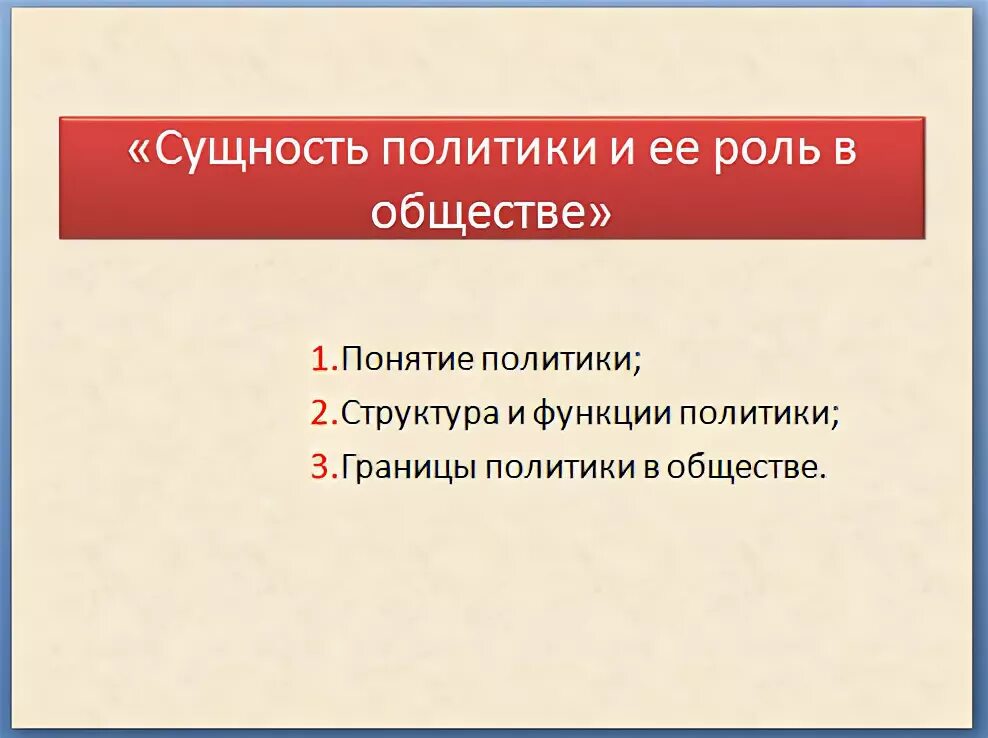 «Сущность политики и ее роль в обществе»

1.Понятие политики;
2.Структура и функции политики;
3.Границы политики в обществе.